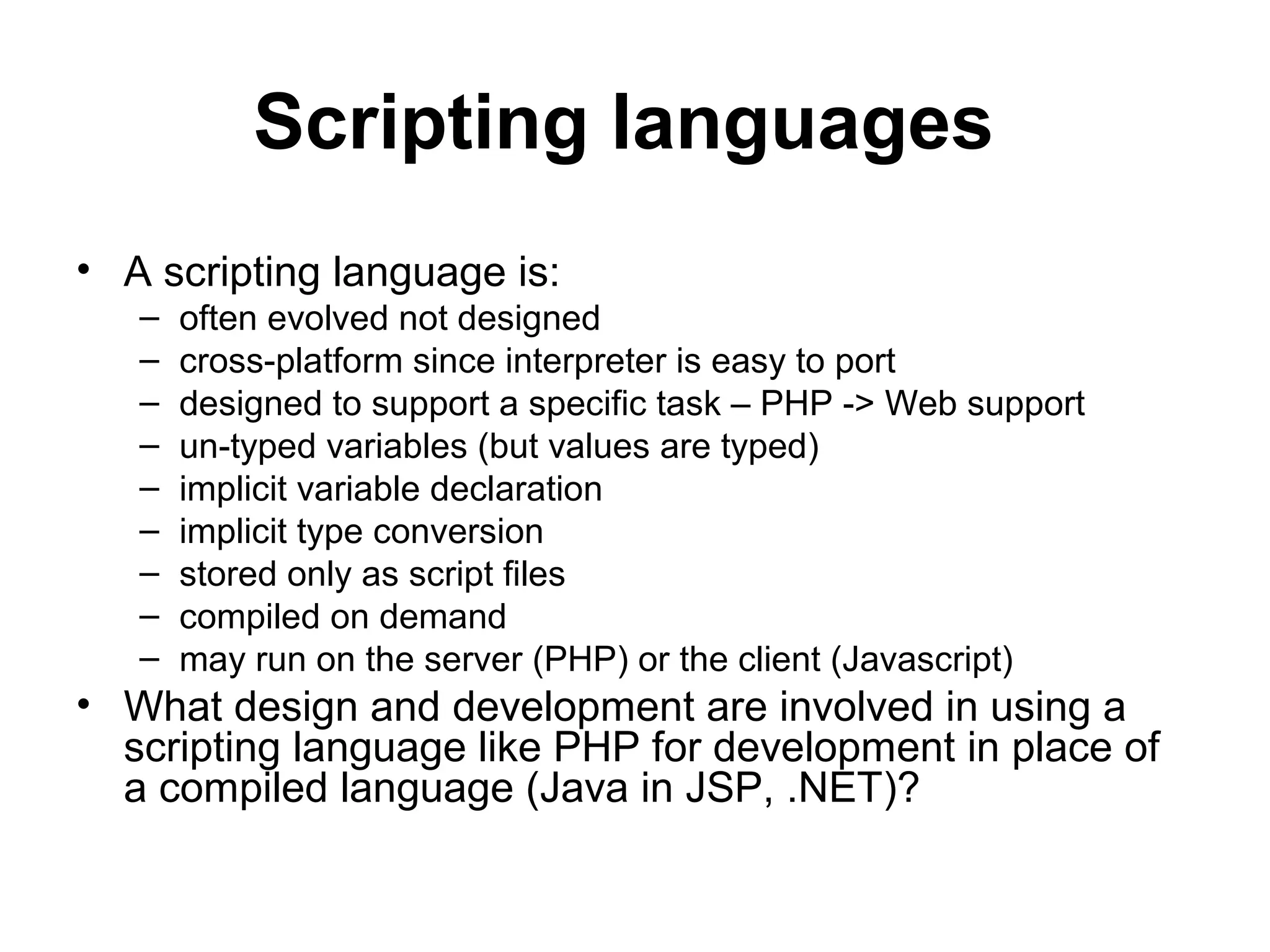 Scripting languages

• A scripting language is:
  – often evolved not designed
  – cross-platform since interpreter is easy to port
  – designed to support a specific task – PHP -> Web support
  – un-typed variables (but values are typed)
  – implicit variable declaration
  – implicit type conversion
  – stored only as script files
  – compiled on demand
  – may run on the server (PHP) or the client (Javascript)
• What design and development are involved in using a scripting language like PHP for development in place of a compiled language (Java in JSP, .NET)?